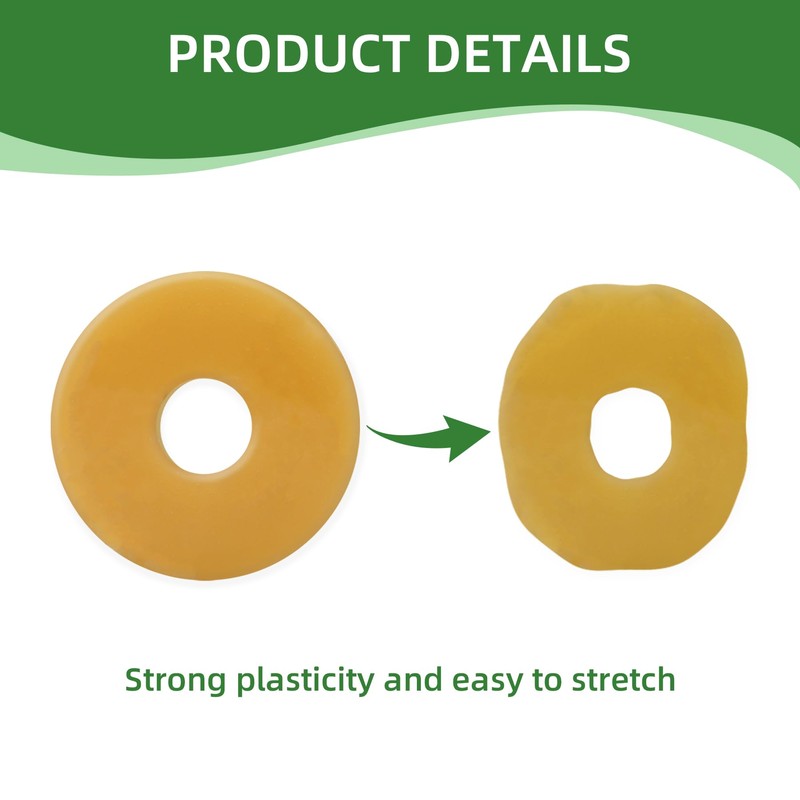 PRODUCT DETAILS

Strong plasticity and easy to stretch